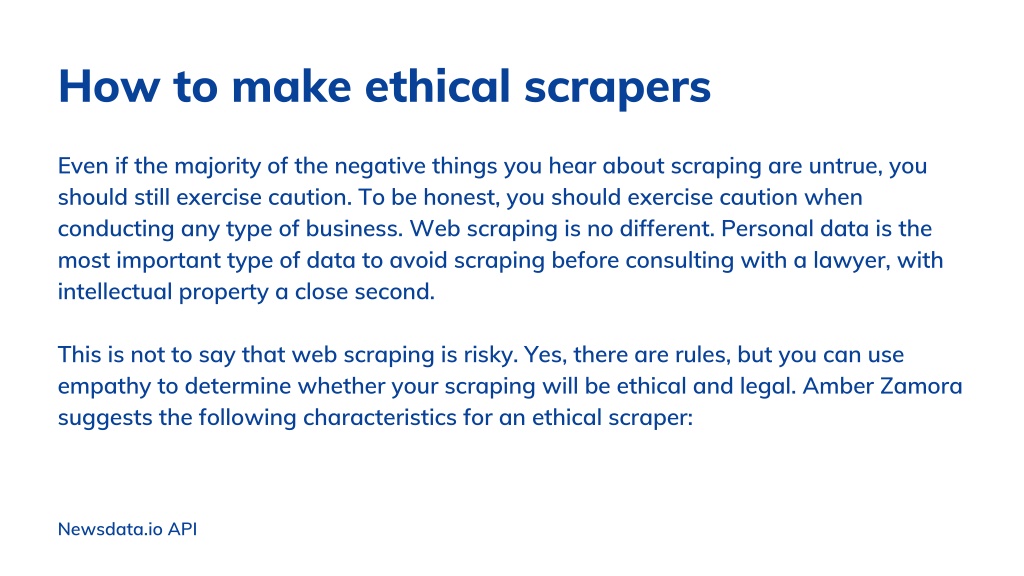 How to make ethical scrapers

Even if the majority of the negative things you hear about scraping are untrue, you should still exercise caution. To be honest, you should exercise caution when conducting any type of business. Web scraping is no different. Personal data is the most important type of data to avoid scraping before consulting with a lawyer, with intellectual property a close second.

This is not to say that web scraping is risky. Yes, there are rules, but you can use empathy to determine whether your scraping will be ethical and legal. Amber Zamora suggests the following characteristics for an ethical scraper:

Newsdata.io API